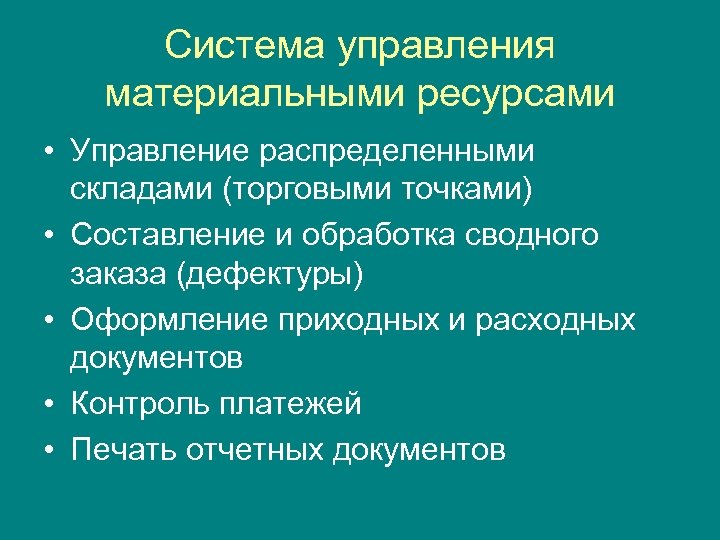 Система управления материальными ресурсами

• Управление распределенными складами (торговыми точками)
• Составление и обработка сводного заказа (дефектуры)
• Оформление приходных и расходных документов
• Контроль платежей
• Печать отчетных документов